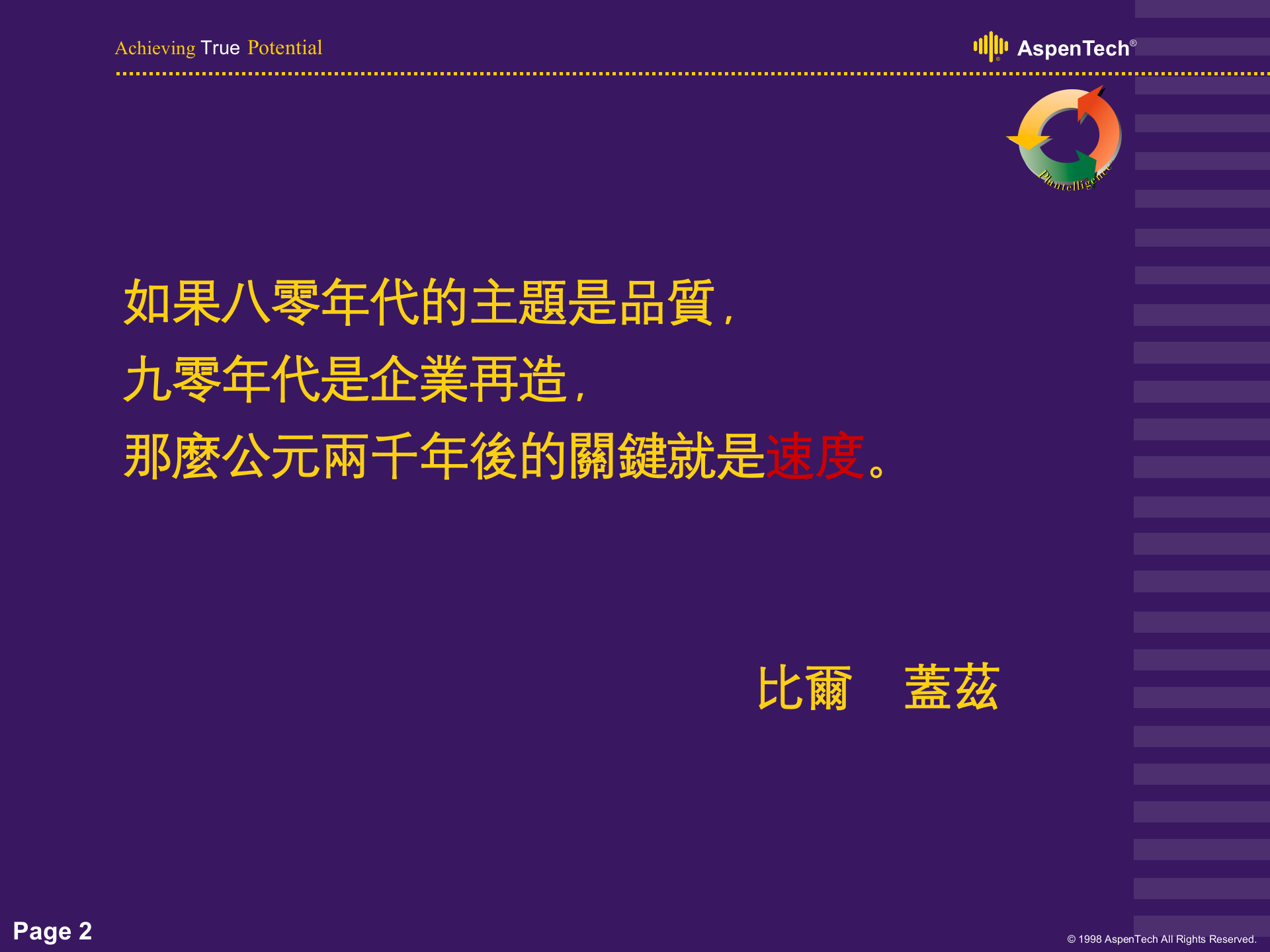 Achieving True Potential

AspenTech®

Plantelligence

如果八零年代的主題是品質,
九零年代是企業再造,
那麼公元兩千年後的關鍵就是速度。

比爾　蓋茲

Page 2

© 1998 AspenTech All Rights Reserved.